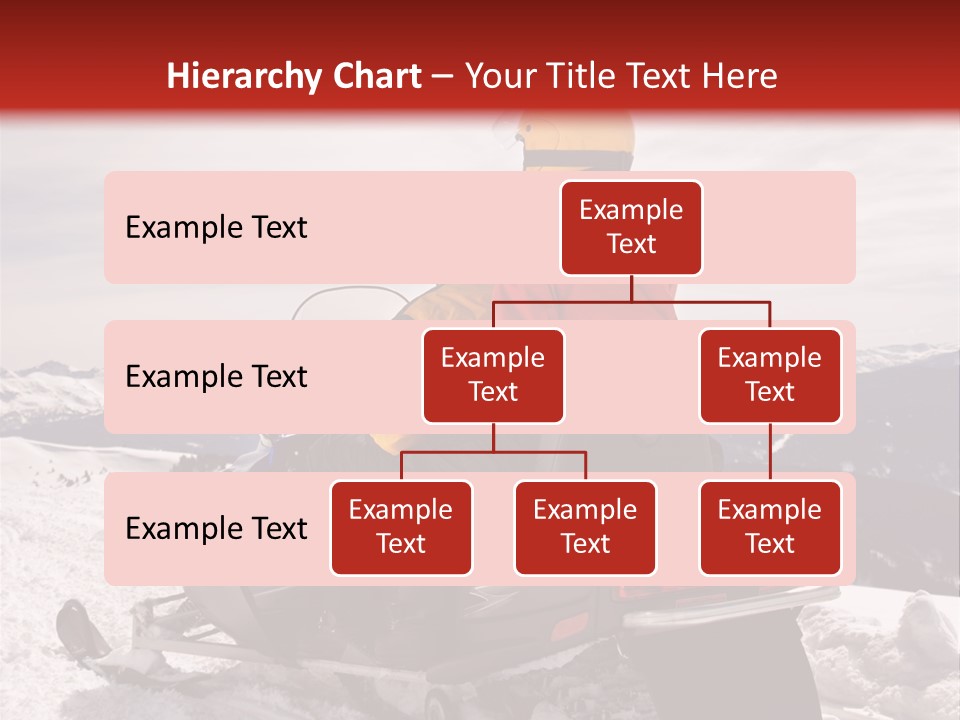 Hierarchy Chart – Your Title Text Here

Example Text

Example Text

Example Text

Example Text

Example Text

Example Text

Example Text

Example Text

Example Text